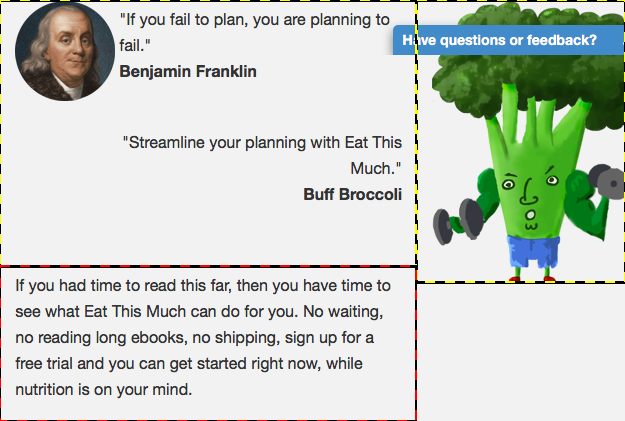 "If you fail to plan, you are planning to fail."
**Benjamin Franklin**

Have questions or feedback?

"Streamline your planning with Eat This Much."
**Buff Broccoli**

If you had time to read this far, then you have time to see what Eat This Much can do for you. No waiting, no reading long ebooks, no shipping, sign up for a free trial and you can get started right now, while nutrition is on your mind.